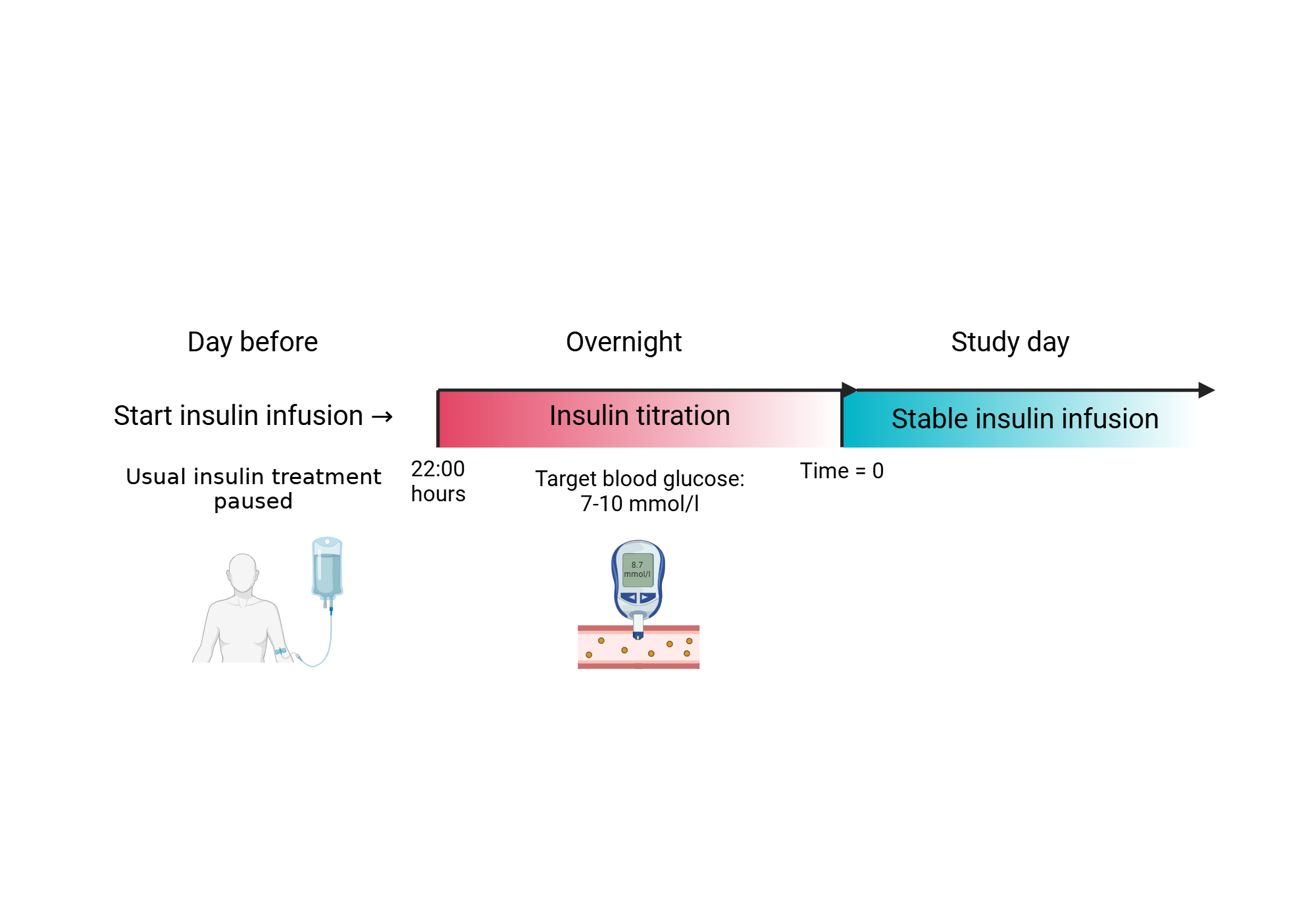 Day before

Overnight

Study day

Start insulin infusion →

Insulin titration

Stable insulin infusion

Usual insulin treatment paused

22:00 hours

Target blood glucose: 7-10 mmol/l

Time = 0

8.7 mmol/l